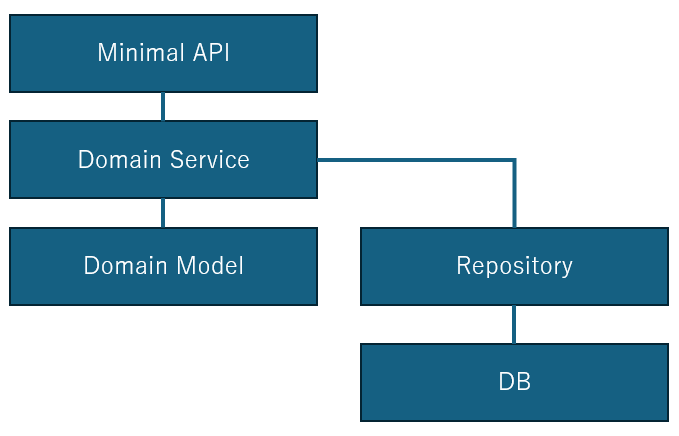 Minimal API

Domain Service

Domain Model

Repository

DB